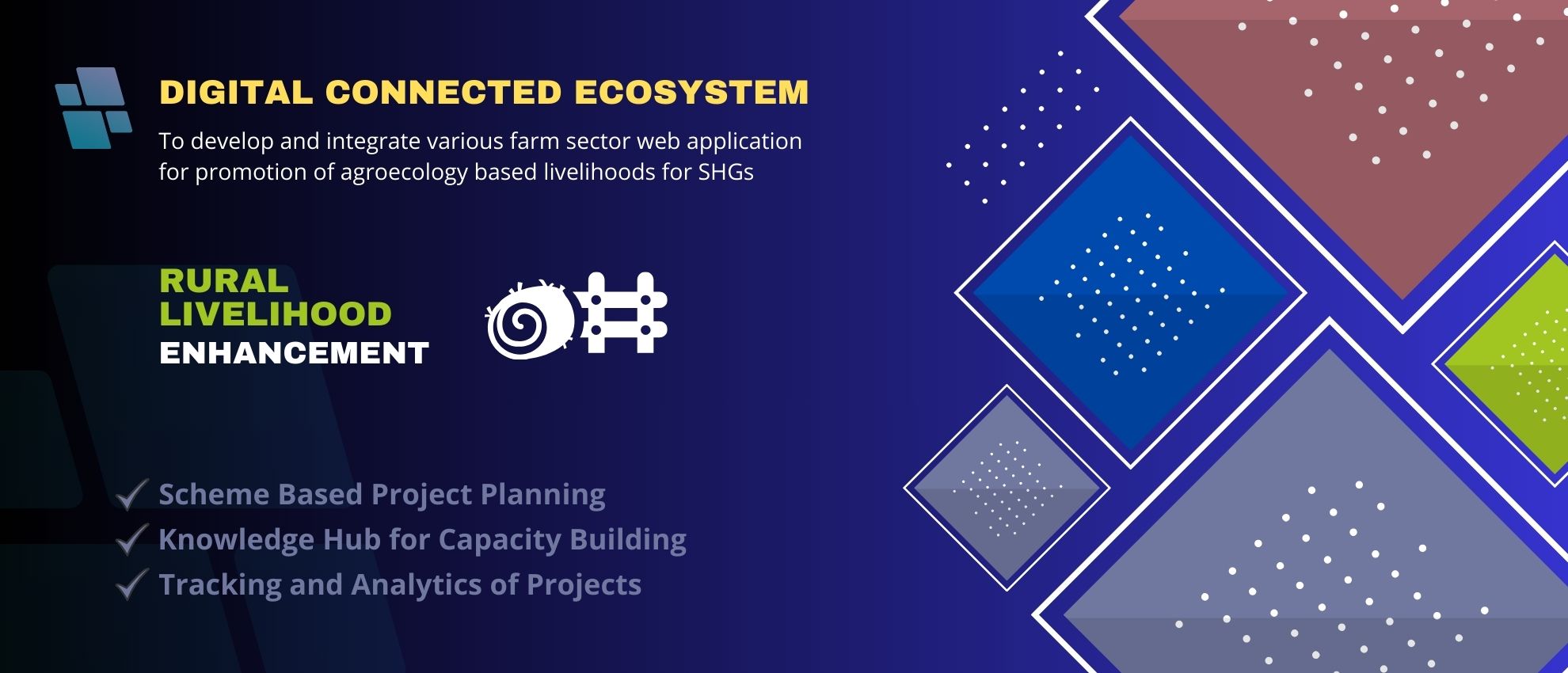 DIGITAL CONNECTED ECOSYSTEM

To develop and integrate various farm sector web application for promotion of agroecology based livelihoods for SHGs

RURAL LIVELIHOOD ENHANCEMENT

Scheme Based Project Planning
Knowledge Hub for Capacity Building
Tracking and Analytics of Projects